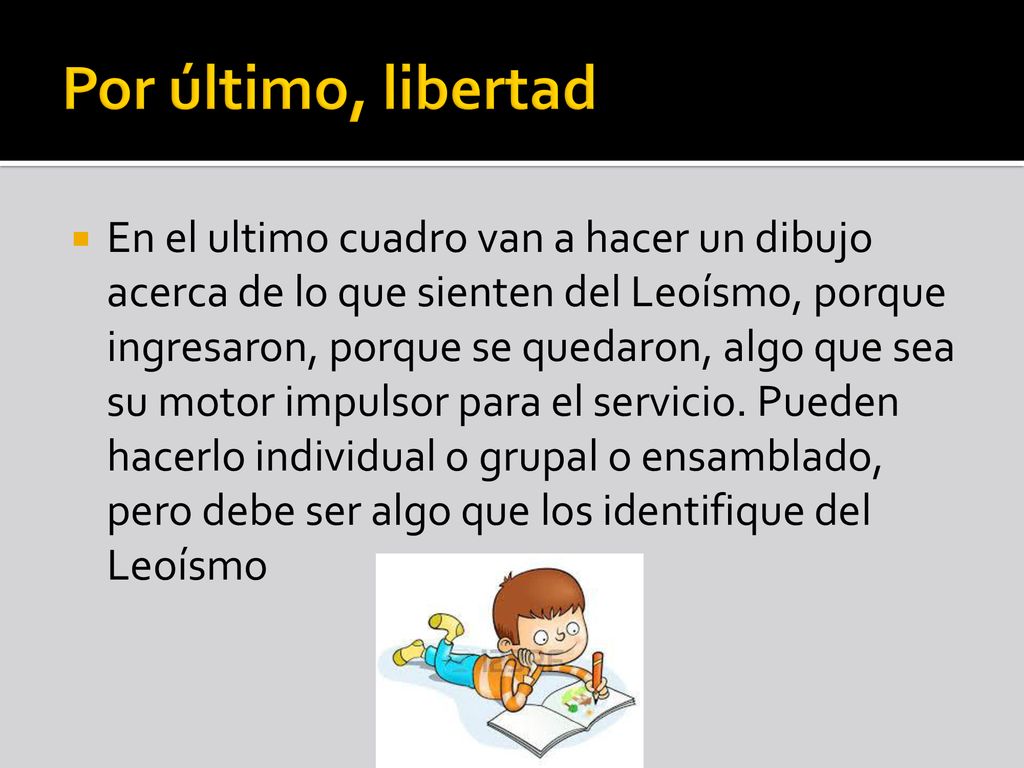 Por último, libertad

En el ultimo cuadro van a hacer un dibujo acerca de lo que sienten del Leoísmo, porque ingresaron, porque se quedaron, algo que sea su motor impulsor para el servicio. Pueden hacerlo individual o grupal o ensamblado, pero debe ser algo que los identifique del Leoísmo